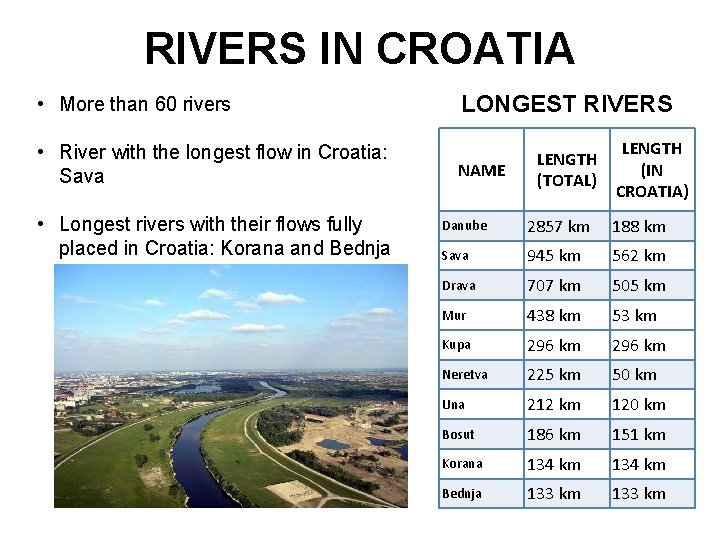 RIVERS IN CROATIA

• More than 60 rivers

• River with the longest flow in Croatia: Sava

• Longest rivers with their flows fully placed in Croatia: Korana and Bednja

LONGEST RIVERS

| NAME | LENGTH (TOTAL) | LENGTH (IN CROATIA) |
|---|---|---|
| Danube | 2857 km | 188 km |
| Sava | 945 km | 562 km |
| Drava | 707 km | 505 km |
| Mur | 438 km | 53 km |
| Kupa | 296 km | 296 km |
| Neretva | 225 km | 50 km |
| Una | 212 km | 120 km |
| Bosut | 186 km | 151 km |
| Korana | 134 km | 134 km |
| Bednja | 133 km | 133 km |